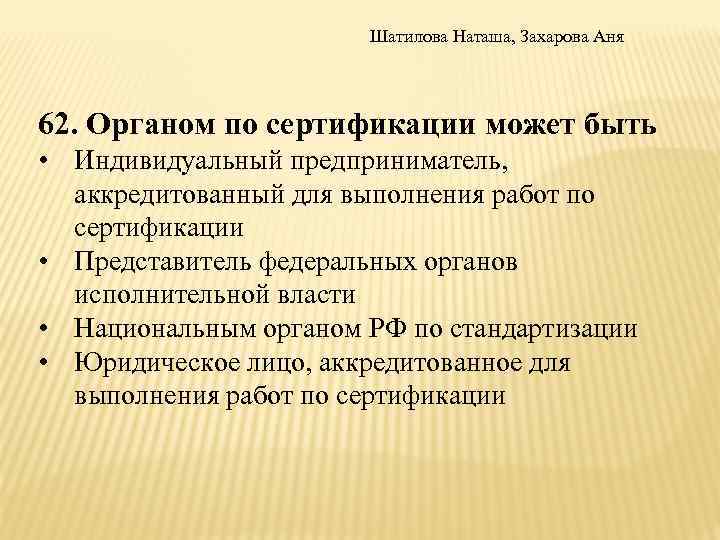 Шатилова Наташа, Захарова Аня

62. Органом по сертификации может быть

• Индивидуальный предприниматель, аккредитованный для выполнения работ по сертификации
• Представитель федеральных органов исполнительной власти
• Национальным органом РФ по стандартизации
• Юридическое лицо, аккредитованное для выполнения работ по сертификации